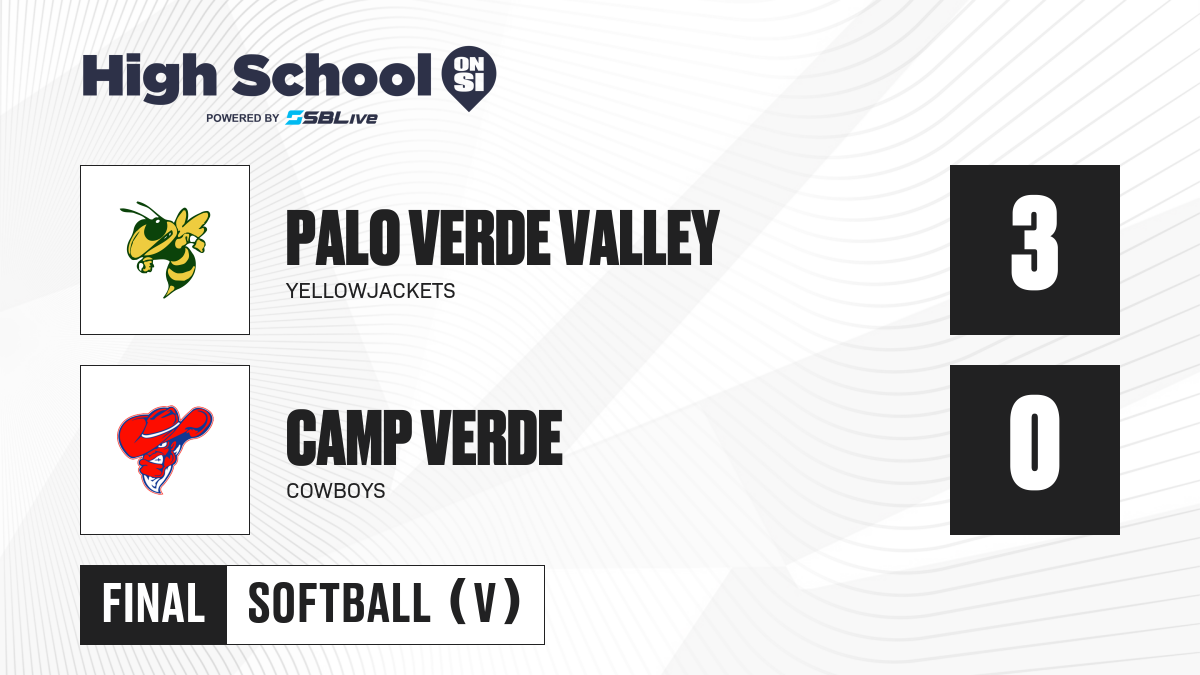 High School ON SI
POWERED BY SBLive

PALO VERDE VALLEY
YELLOWJACKETS
3

CAMP VERDE
COWBOYS
0

FINAL
SOFTBALL (V)